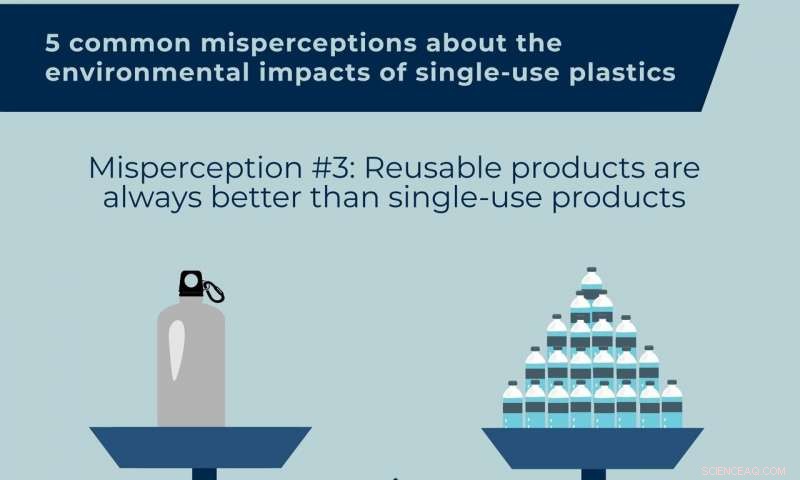 5 common misperceptions about the environmental impacts of single-use plastics

Misperception #3: Reusable products are always better than single-use products

SCIENCEAQ.COM